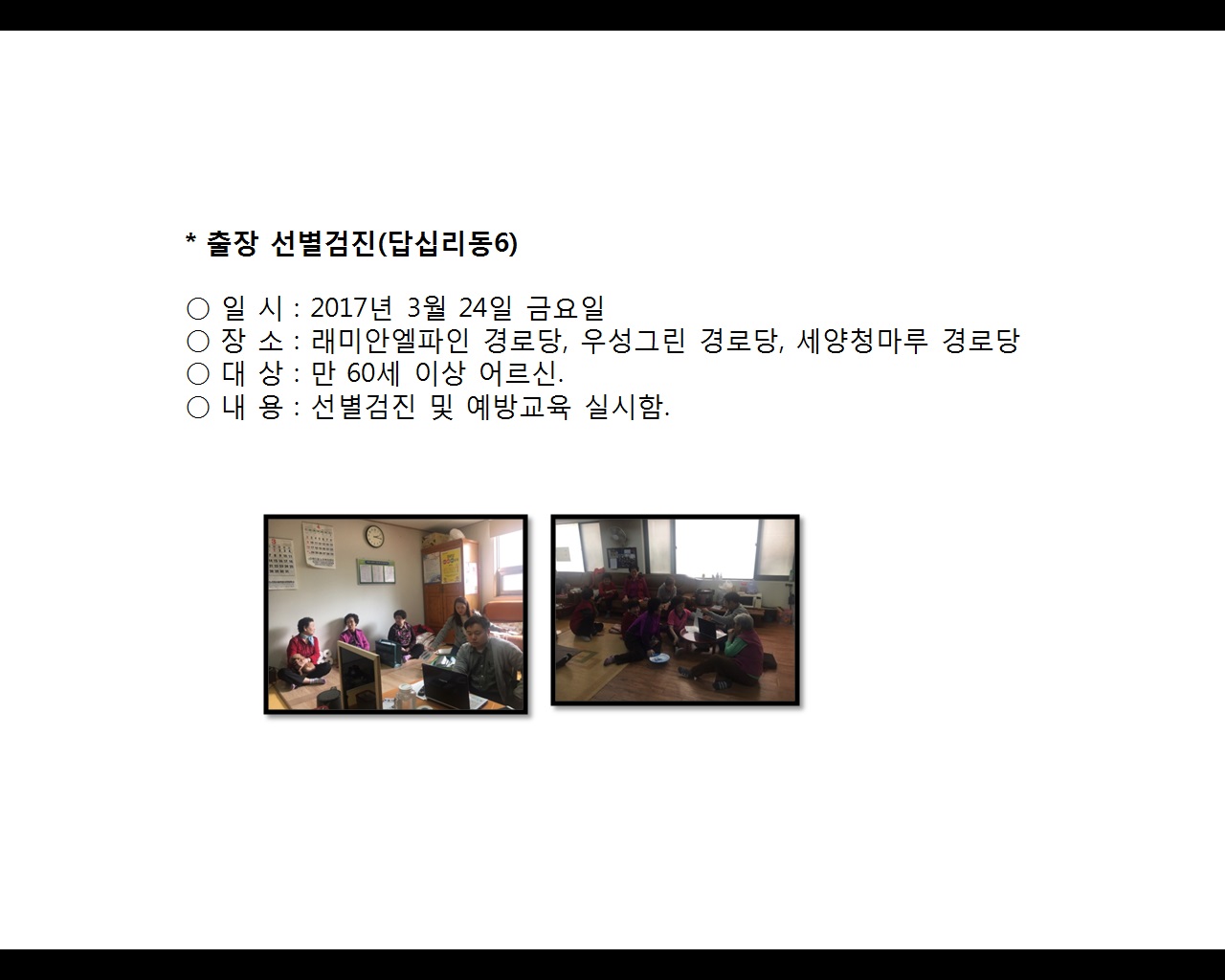 * 출장 선별검진(답십리동6)

○ 일 시 : 2017년 3월 24일 금요일
○ 장 소 : 래미안엘파인 경로당, 우성그린 경로당, 세양청마루 경로당
○ 대 상 : 만 60세 이상 어르신.
○ 내 용 : 선별검진 및 예방교육 실시함.